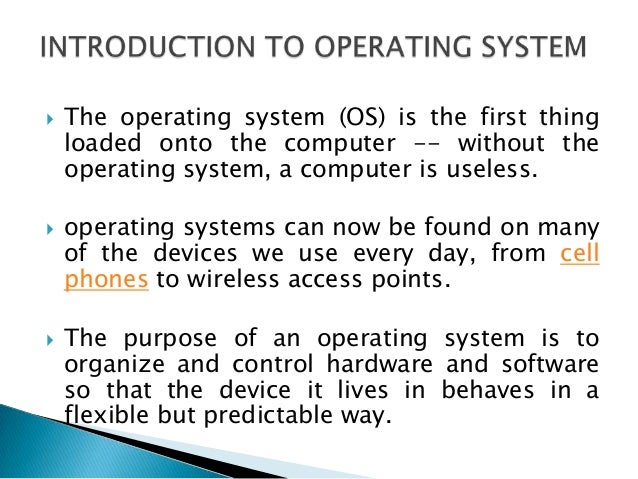 INTRODUCTION TO OPERATING SYSTEM

The operating system (OS) is the first thing loaded onto the computer -- without the operating system, a computer is useless.

operating systems can now be found on many of the devices we use every day, from cell phones to wireless access points.

The purpose of an operating system is to organize and control hardware and software so that the device it lives in behaves in a flexible but predictable way.